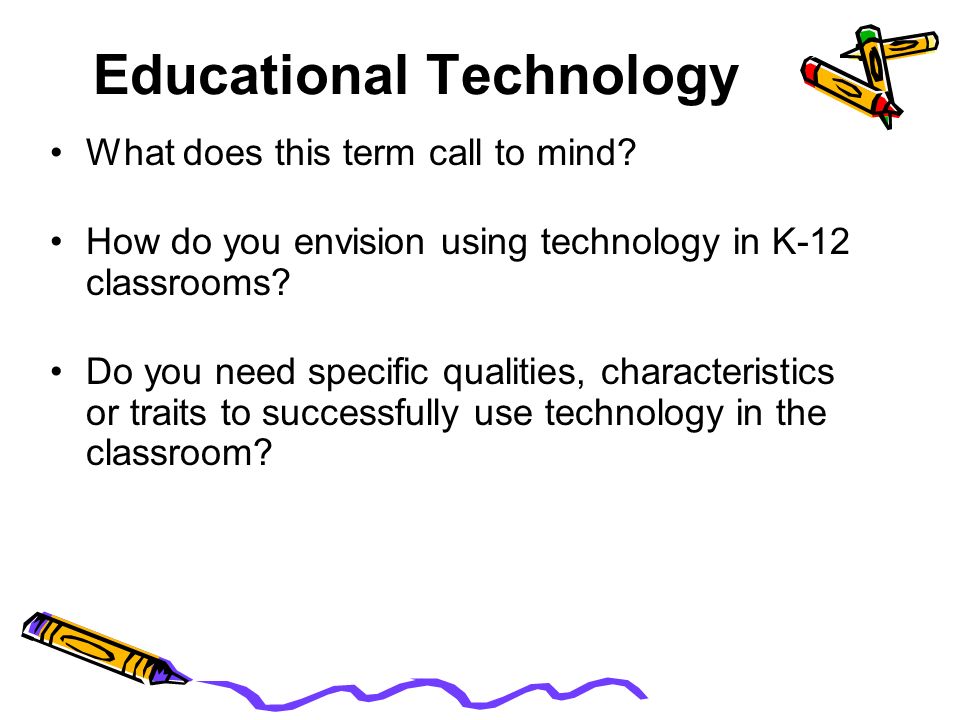 Educational Technology

• What does this term call to mind?

• How do you envision using technology in K-12 classrooms?

• Do you need specific qualities, characteristics or traits to successfully use technology in the classroom?